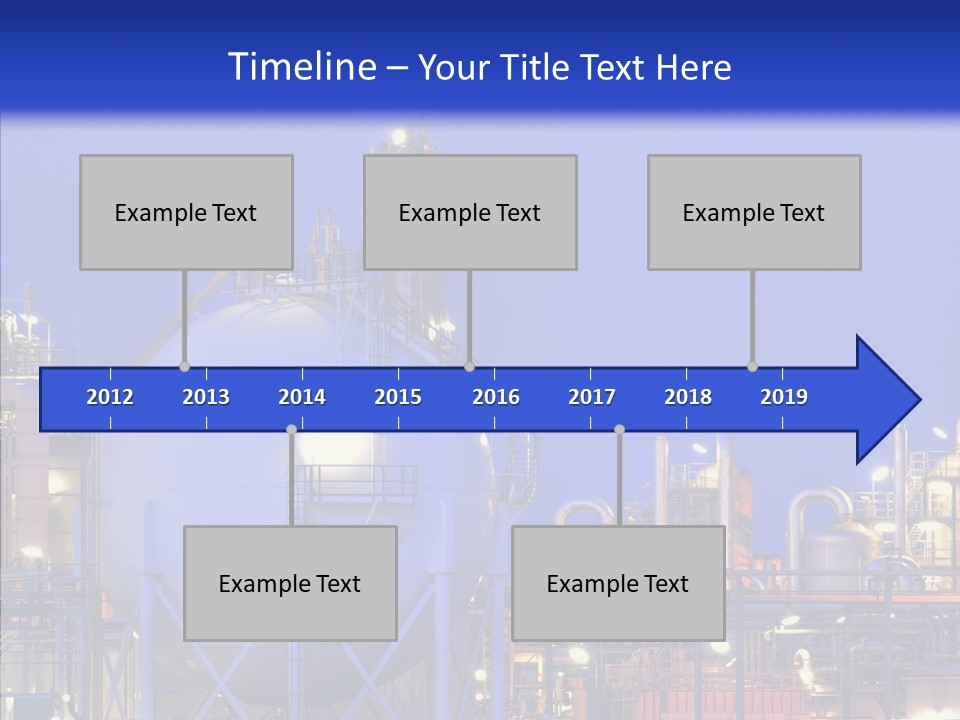 Timeline – Your Title Text Here

Example Text

Example Text

Example Text

2012 2013 2014 2015 2016 2017 2018 2019

Example Text

Example Text